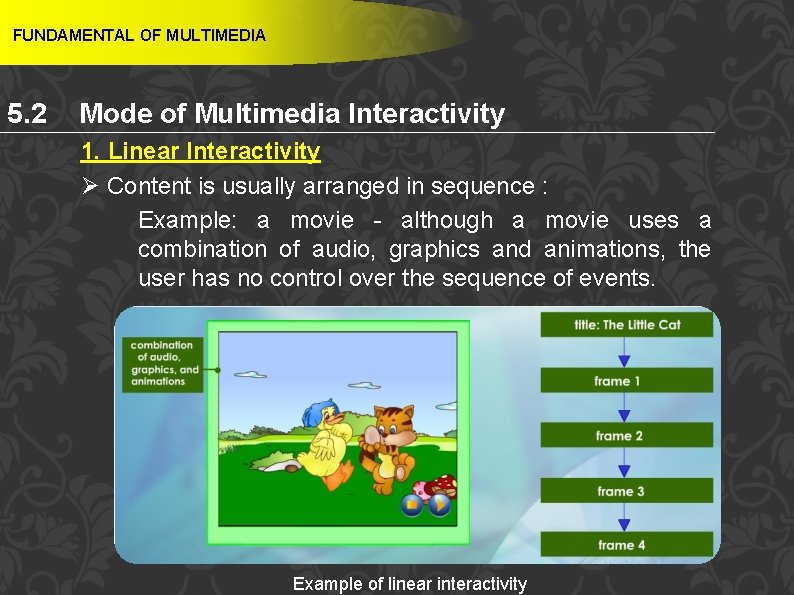 FUNDAMENTAL OF MULTIMEDIA

5.2 Mode of Multimedia Interactivity

1. Linear Interactivity

➢ Content is usually arranged in sequence :

Example: a movie - although a movie uses a combination of audio, graphics and animations, the user has no control over the sequence of events.

combination of audio, graphics, and animations

title: The Little Cat

frame 1

frame 2

frame 3

frame 4

Example of linear interactivity